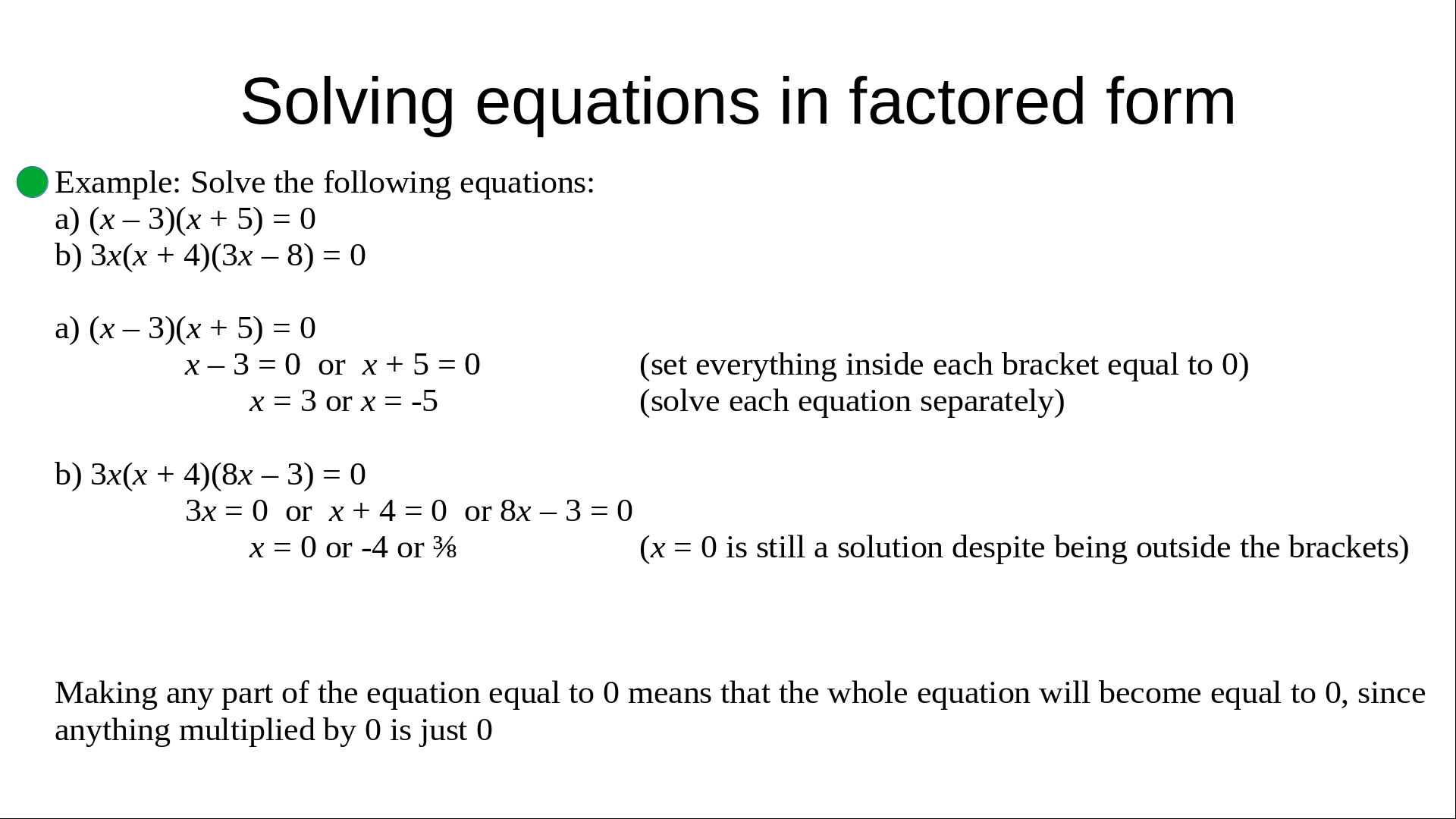 Solving equations in factored form

Example: Solve the following equations:
a) $(x - 3)(x + 5) = 0$
b) $3x(x + 4)(3x - 8) = 0$

a) $(x - 3)(x + 5) = 0$
$x - 3 = 0$ or $x + 5 = 0$ (set everything inside each bracket equal to 0)
$x = 3$ or $x = -5$ (solve each equation separately)

b) $3x(x + 4)(8x - 3) = 0$
$3x = 0$ or $x + 4 = 0$ or $8x - 3 = 0$
$x = 0$ or $-4$ or $\frac{3}{8}$ ($x = 0$ is still a solution despite being outside the brackets)

Making any part of the equation equal to 0 means that the whole equation will become equal to 0, since anything multiplied by 0 is just 0